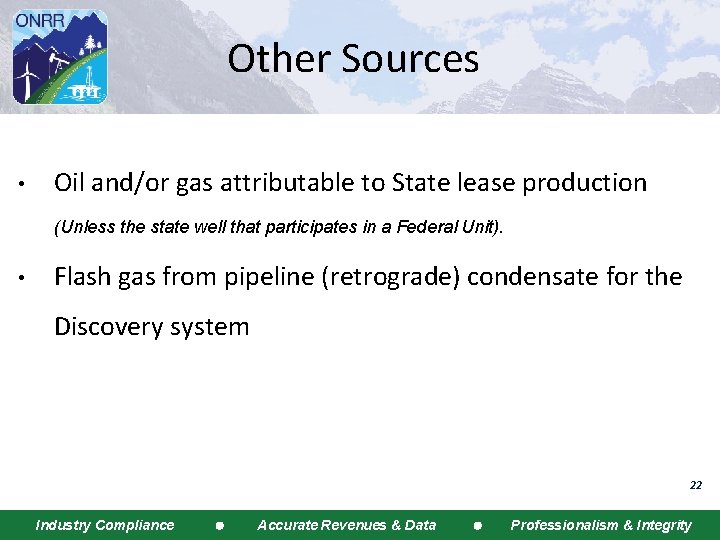 ONRR

Other Sources

• Oil and/or gas attributable to State lease production

(Unless the state well that participates in a Federal Unit).

• Flash gas from pipeline (retrograde) condensate for the Discovery system

22

Industry Compliance • Accurate Revenues & Data • Professionalism & Integrity